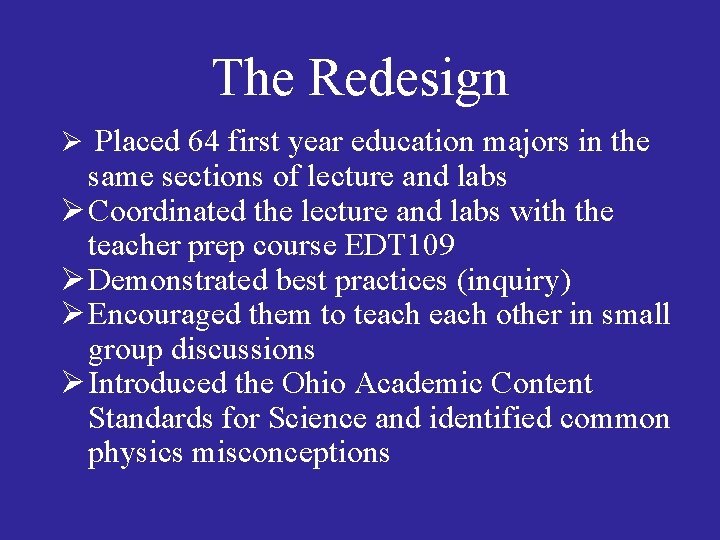 The Redesign

➢ Placed 64 first year education majors in the same sections of lecture and labs
➢ Coordinated the lecture and labs with the teacher prep course EDT109
➢ Demonstrated best practices (inquiry)
➢ Encouraged them to teach each other in small group discussions
➢ Introduced the Ohio Academic Content Standards for Science and identified common physics misconceptions